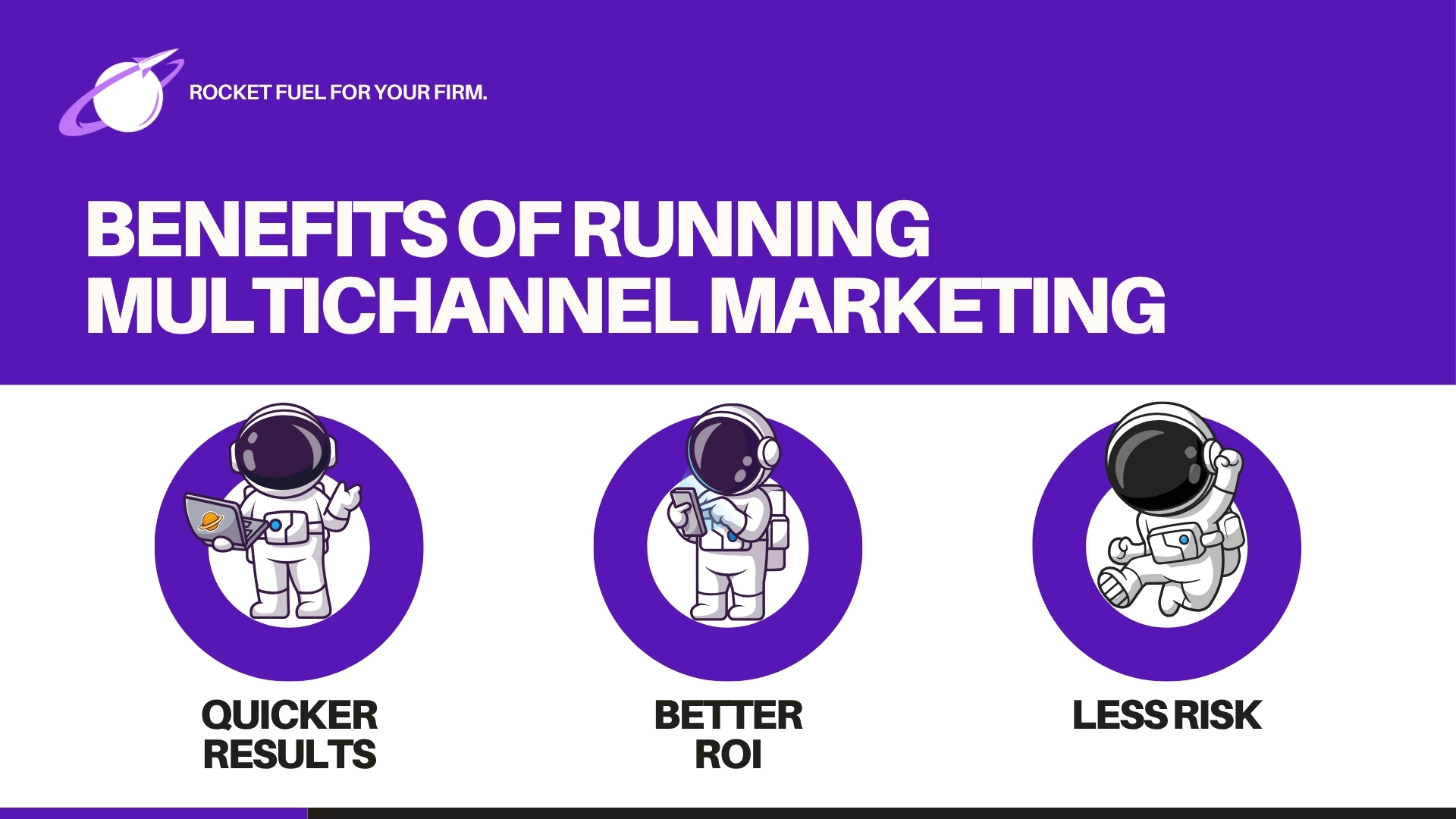 ROCKET FUEL FOR YOUR FIRM.

BENEFITS OF RUNNING MULTICHANNEL MARKETING

QUICKER RESULTS

BETTER ROI

LESS RISK